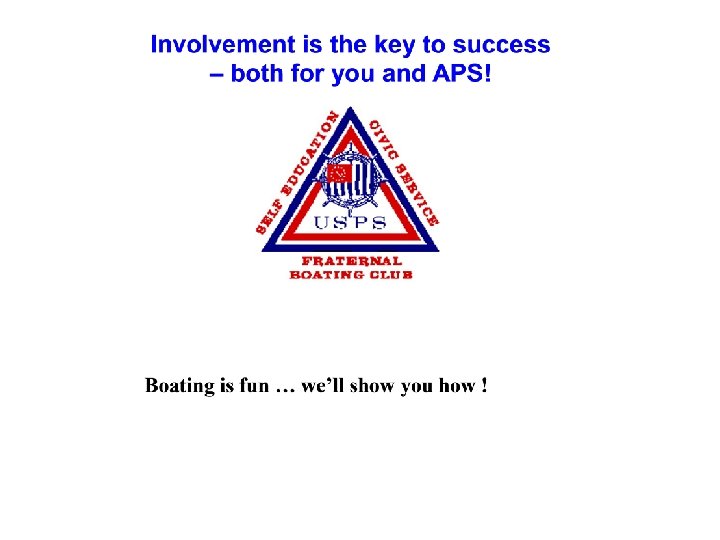 Involvement is the key to success – both for you and APS!

SELF EDUCATION

CIVIC SERVICE

USPS

FRATERNAL BOATING CLUB

Boating is fun … we'll show you how !